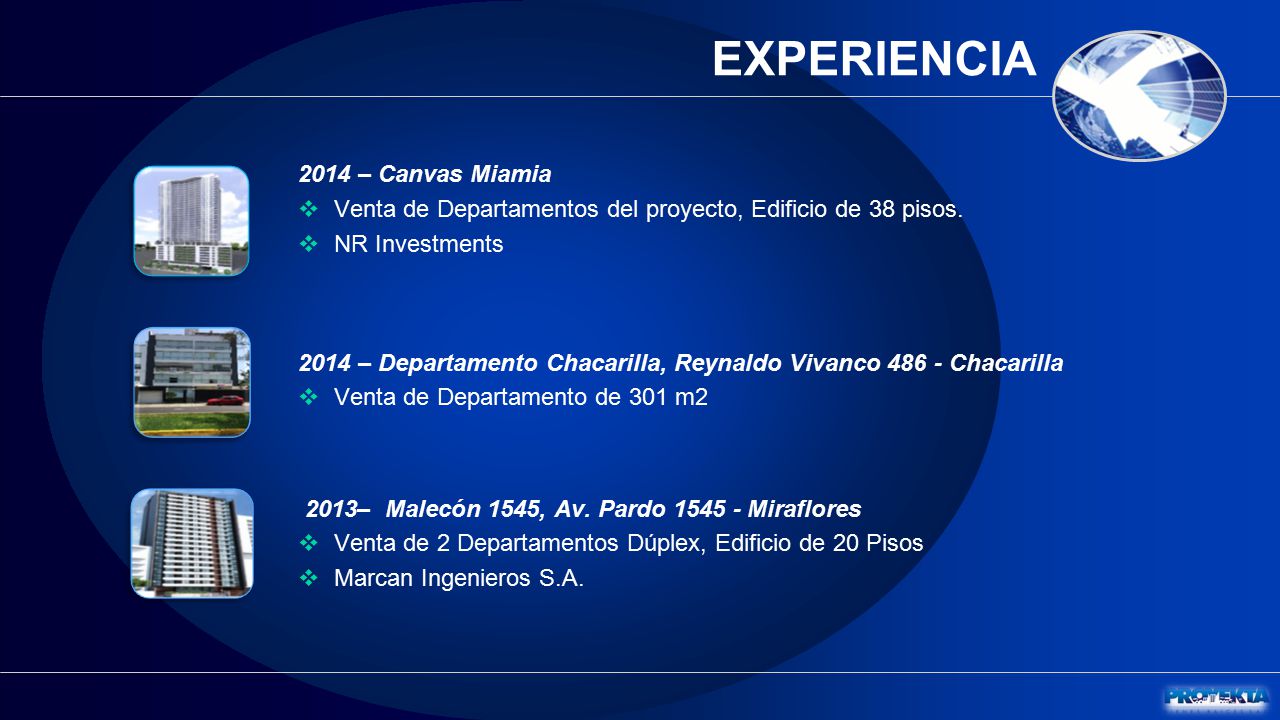 EXPERIENCIA

2014 – Canvas Miamia
❖ Venta de Departamentos del proyecto, Edificio de 38 pisos.
❖ NR Investments

2014 – Departamento Chacarilla, Reynaldo Vivanco 486 - Chacarilla
❖ Venta de Departamento de 301 m2

2013– Malecón 1545, Av. Pardo 1545 - Miraflores
❖ Venta de 2 Departamentos Dúplex, Edificio de 20 Pisos
❖ Marcan Ingenieros S.A.

PROYEKTA